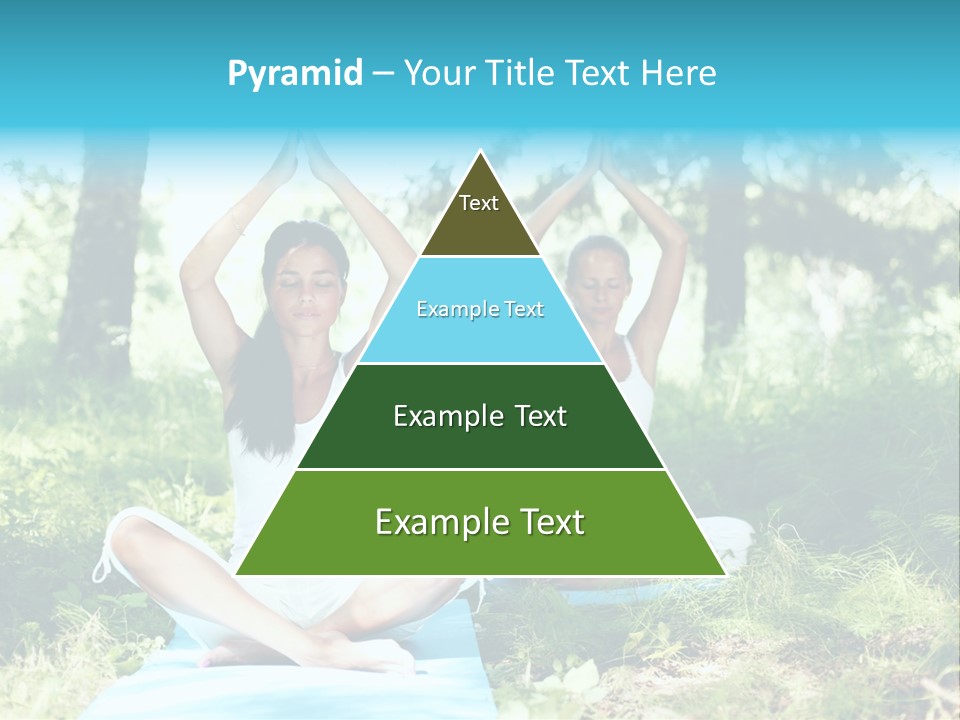 Pyramid – Your Title Text Here

Text

Example Text

Example Text

Example Text